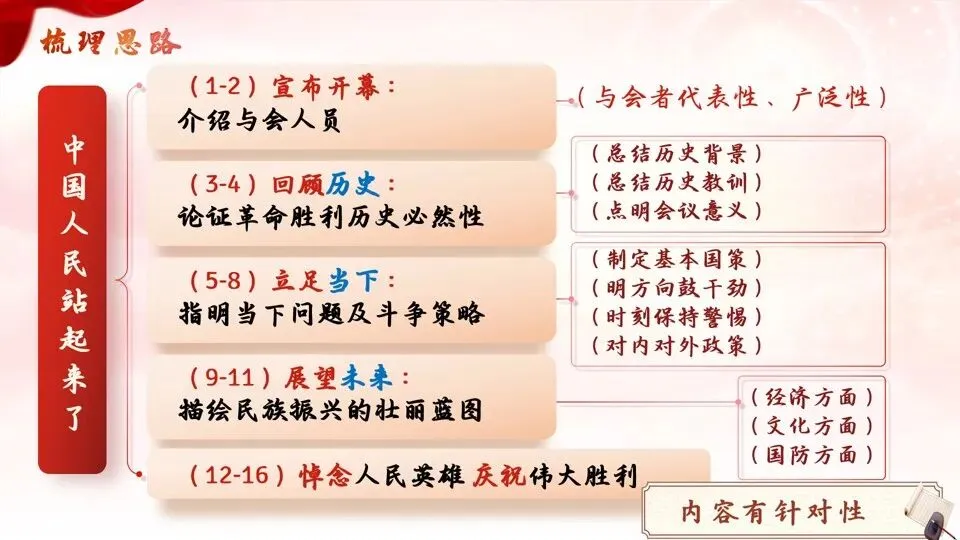 梳理思路

中国人民站起来了

（1-2）宣布开幕：
介绍与会人员

（与会者代表性、广泛性）

（3-4）回顾历史：
论证革命胜利历史必然性

（总结历史背景）
（总结历史教训）
（点明会议意义）

（5-8）立足当下：
指明当下问题及斗争策略

（制定基本国策）
（明方向鼓干劲）
（时刻保持警惕）
（对内对外政策）

（9-11）展望未来：
描绘民族振兴的壮丽蓝图

（经济方面）
（文化方面）
（国防方面）

（12-16）悼念人民英雄 庆祝伟大胜利

内容有针对性